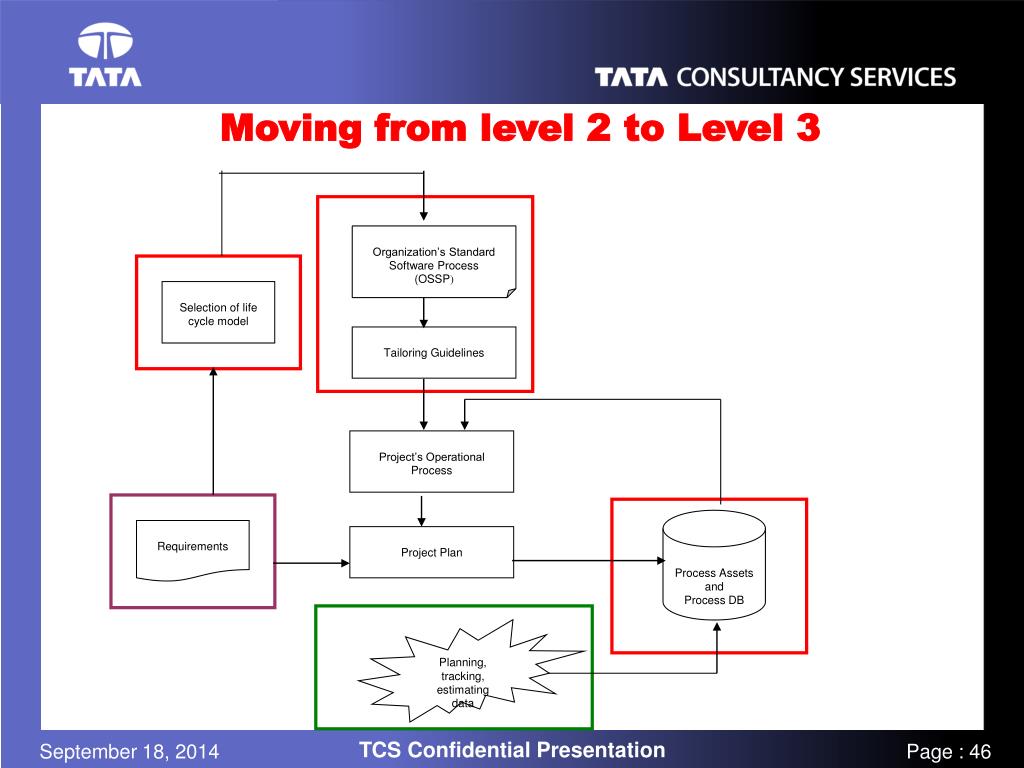 TATA

TATA CONSULTANCY SERVICES

Moving from level 2 to Level 3

Organization's Standard Software Process (OSSP)

Selection of life cycle model

Tailoring Guidelines

Project's Operational Process

Requirements

Project Plan

Process Assets and Process DB

Planning, tracking, estimating data

September 18, 2014

TCS Confidential Presentation

Page : 46